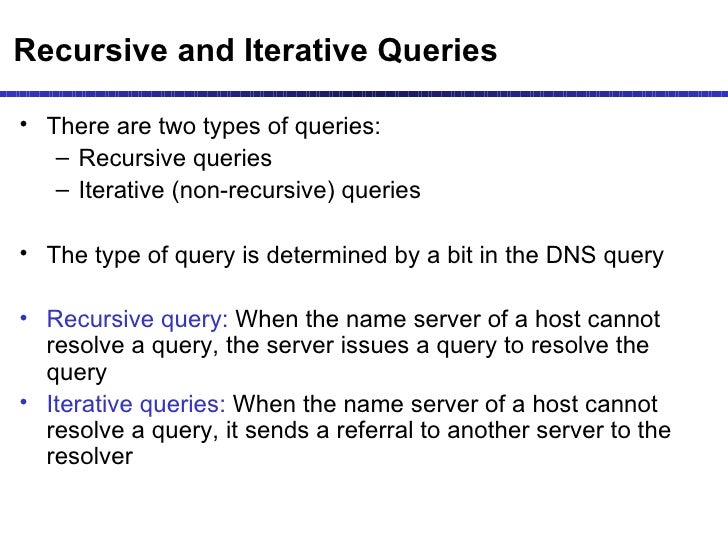 Recursive and Iterative Queries

• There are two types of queries:
  – Recursive queries
  – Iterative (non-recursive) queries

• The type of query is determined by a bit in the DNS query

• Recursive query: When the name server of a host cannot resolve a query, the server issues a query to resolve the query

• Iterative queries: When the name server of a host cannot resolve a query, it sends a referral to another server to the resolver